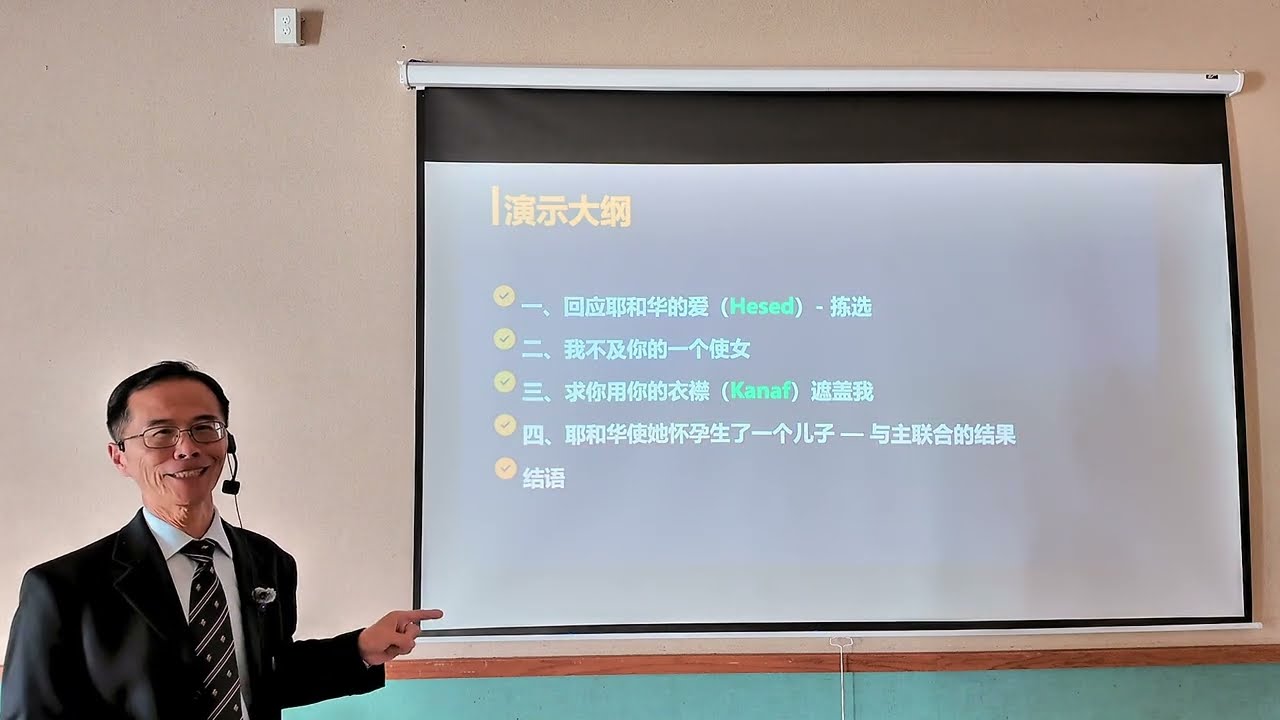 演示大纲

一、回应耶和华的爱（Hesed）- 拣选

二、我不及你的一个使女

三、求你用你的衣襟（Kanaf）遮盖我

四、耶和华使她怀孕生了一个儿子 — 与主联合的结果

结语